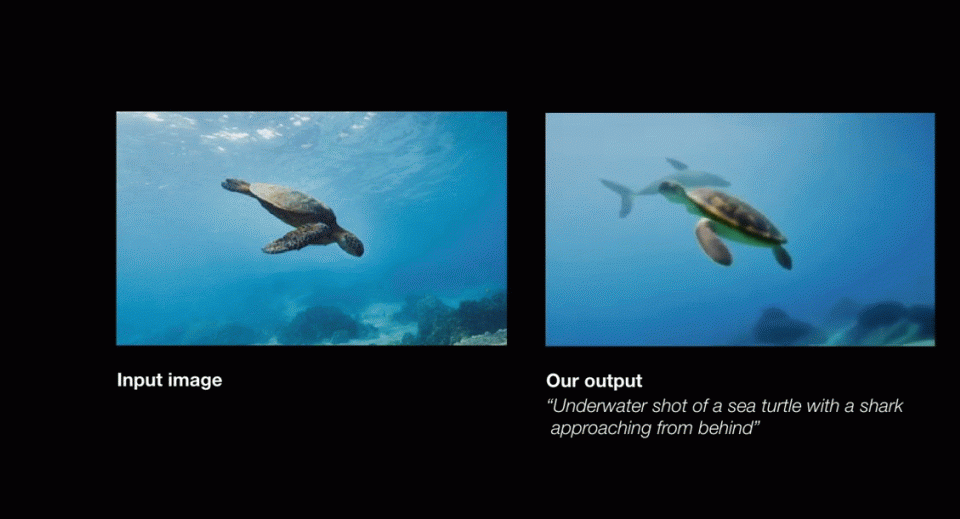 Input image

Our output
“Underwater shot of a sea turtle with a shark approaching from behind”